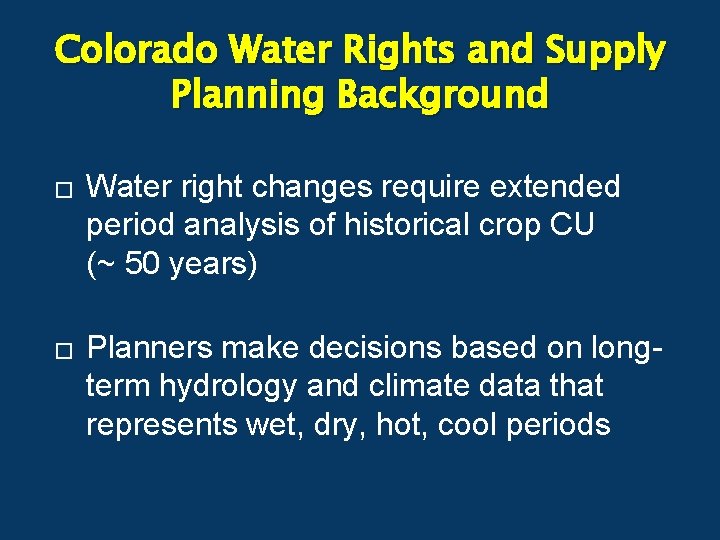 Colorado Water Rights and Supply Planning Background

□ Water right changes require extended period analysis of historical crop CU (~ 50 years)

□ Planners make decisions based on long-term hydrology and climate data that represents wet, dry, hot, cool periods